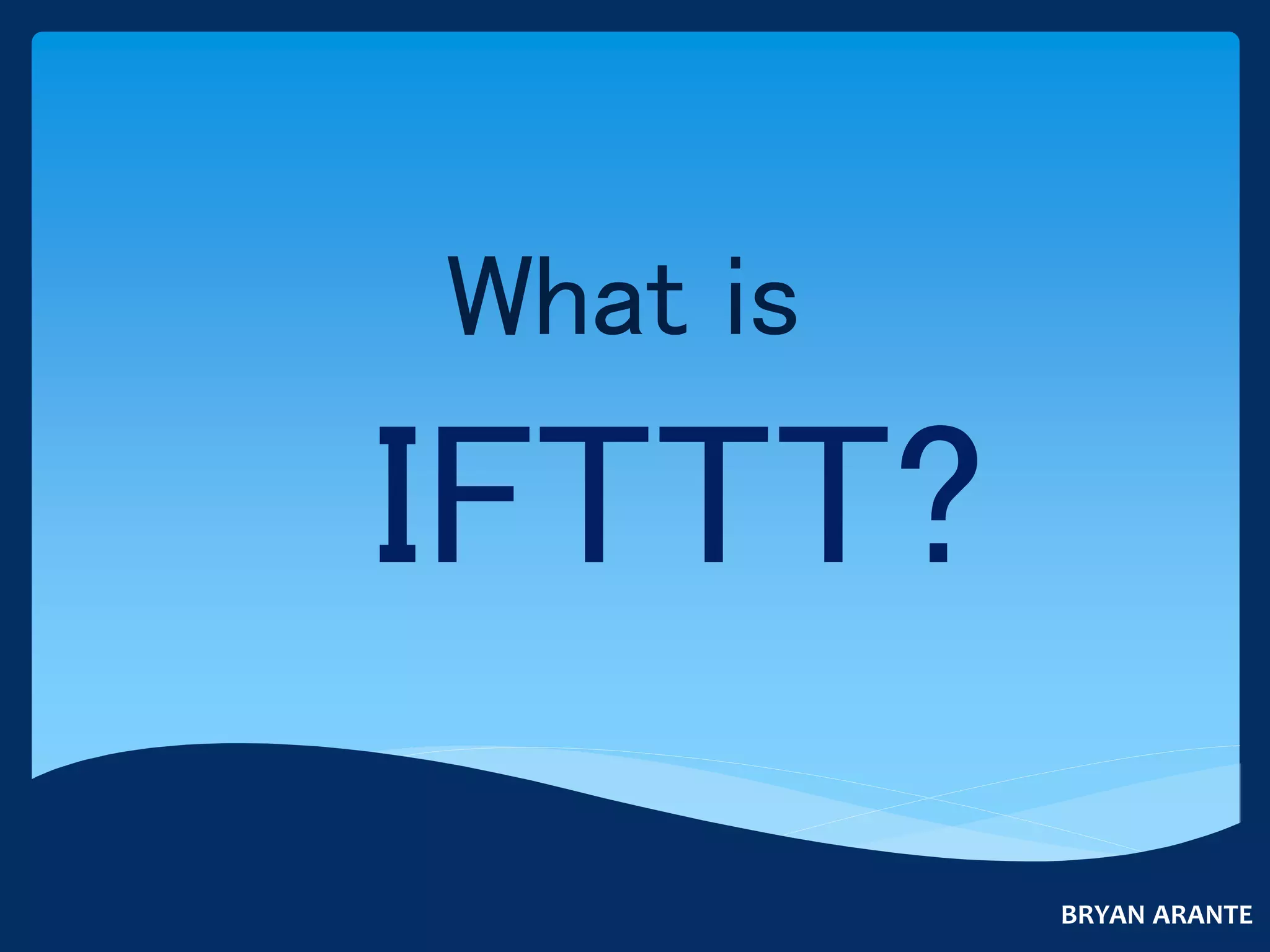 What is

IFTTT?

BRYAN ARANTE